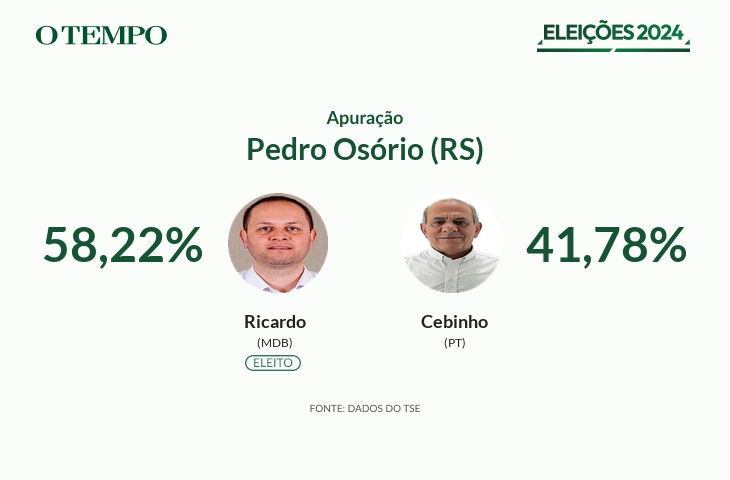 O TEMPO

ELEIÇÕES 2024

Apuração

Pedro Osório (RS)

58,22%

Ricardo
(MDB)
ELEITO

Cebinho
(PT)

41,78%

FONTE: DADOS DO TSE